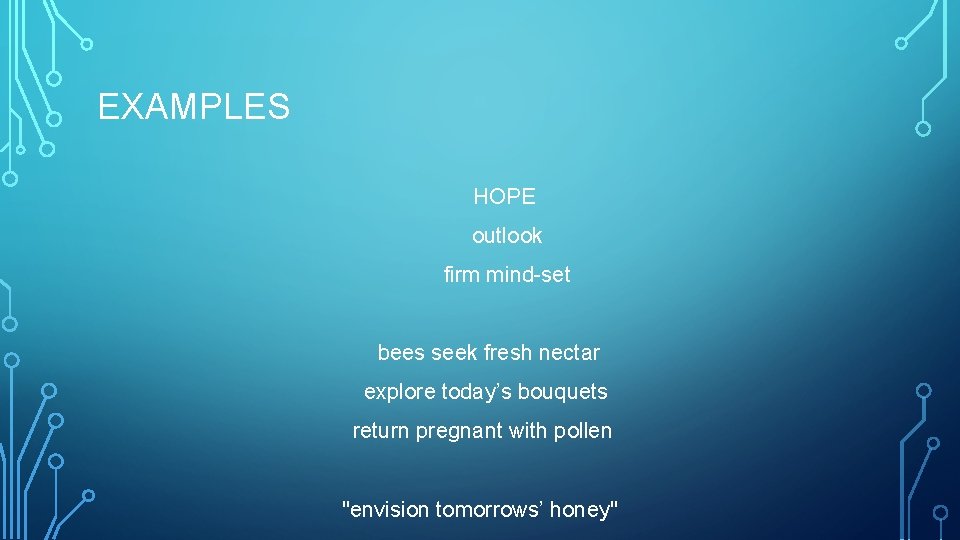 EXAMPLES

HOPE
outlook
firm mind-set

bees seek fresh nectar
explore today’s bouquets
return pregnant with pollen

"envision tomorrows’ honey"